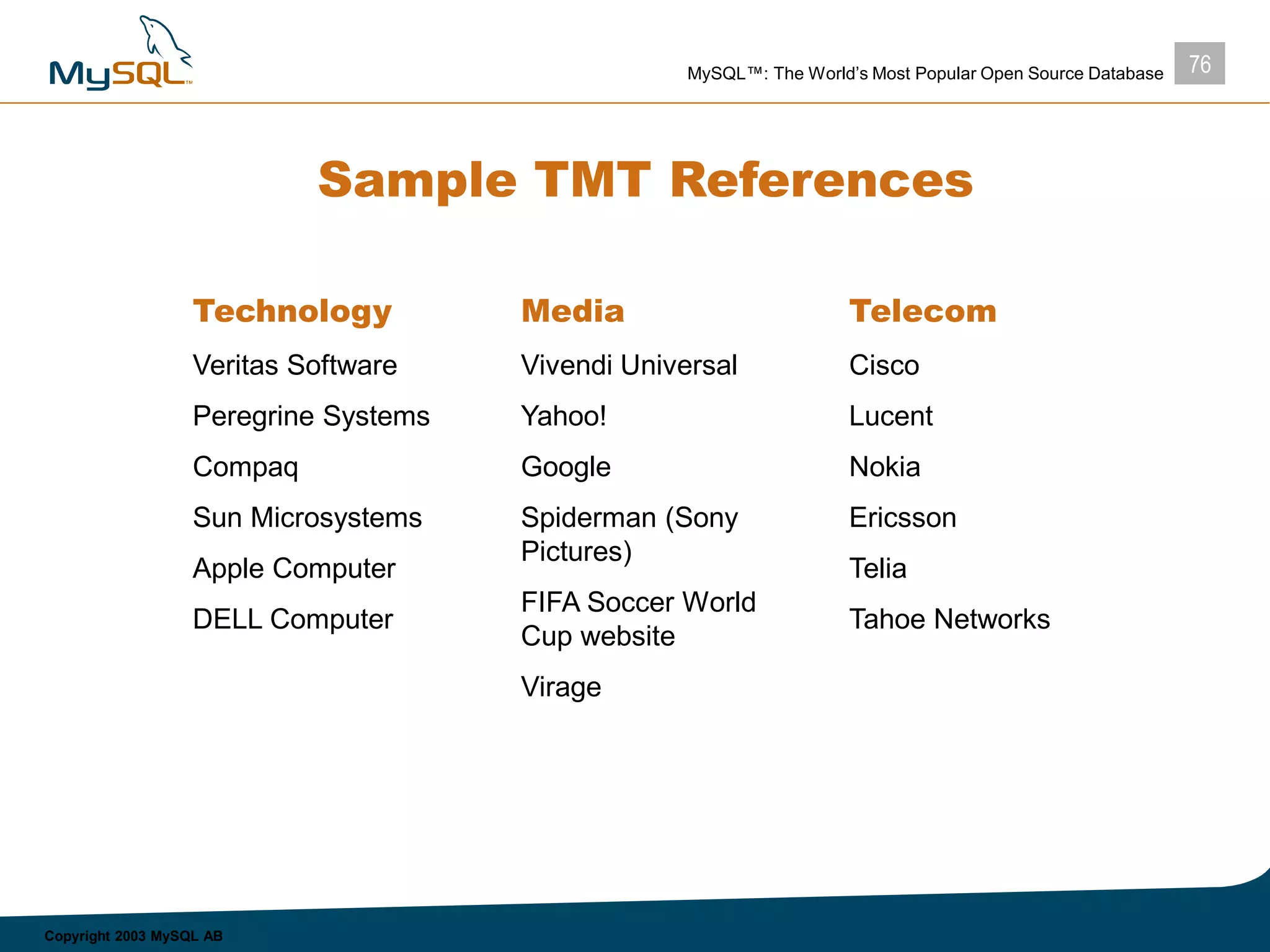 MySQL™

MySQL™: The World's Most Popular Open Source Database

76

Sample TMT References

Technology

Veritas Software

Peregrine Systems

Compaq

Sun Microsystems

Apple Computer

DELL Computer

Media

Vivendi Universal

Yahoo!

Google

Spiderman (Sony Pictures)

FIFA Soccer World Cup website

Virage

Telecom

Cisco

Lucent

Nokia

Ericsson

Telia

Tahoe Networks

Copyright 2003 MySQL AB